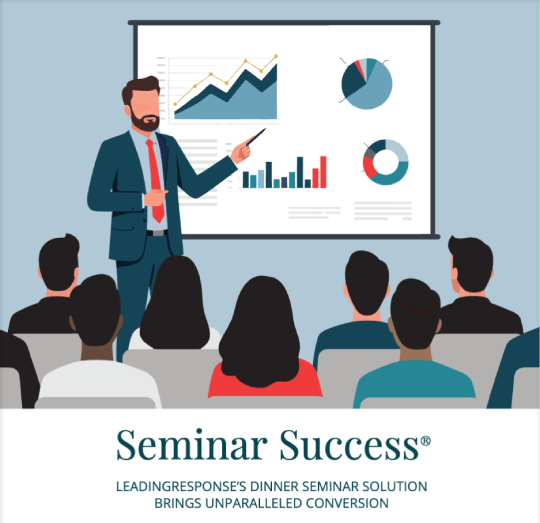 Seminar Success®

LEADINGRESPONSE'S DINNER SEMINAR SOLUTION BRINGS UNPARALLELED CONVERSION